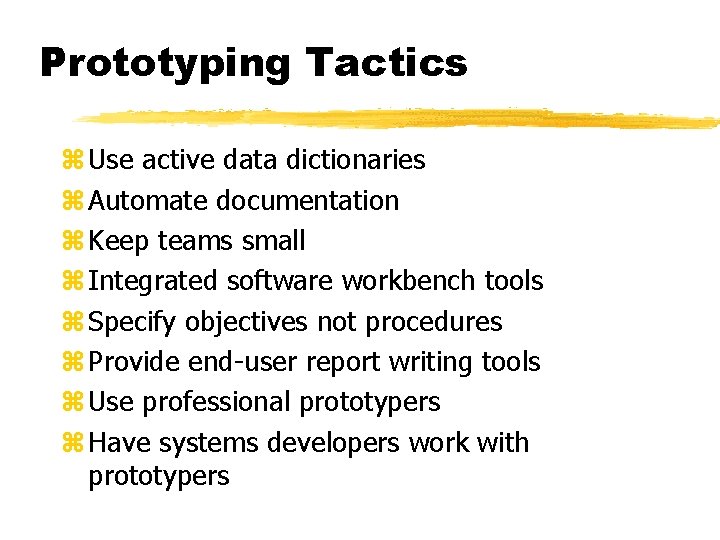 Prototyping Tactics

⌘ Use active data dictionaries
⌘ Automate documentation
⌘ Keep teams small
⌘ Integrated software workbench tools
⌘ Specify objectives not procedures
⌘ Provide end-user report writing tools
⌘ Use professional prototypers
⌘ Have systems developers work with prototypers